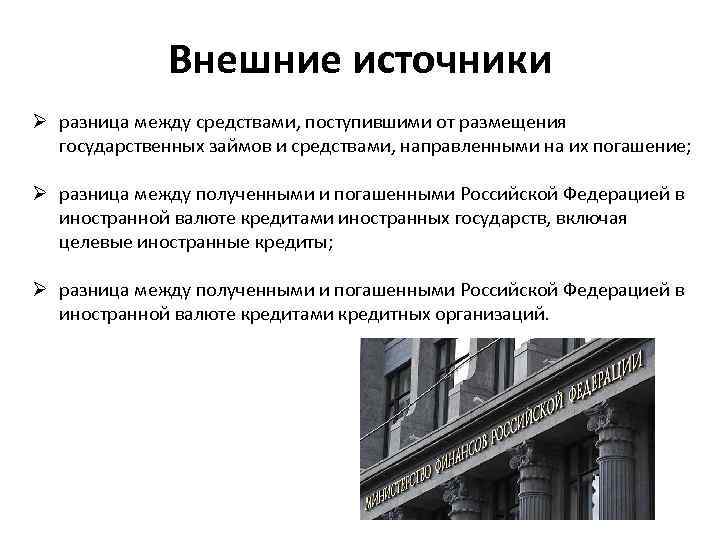 Внешние источники

➢ разница между средствами, поступившими от размещения государственных займов и средствами, направленными на их погашение;

➢ разница между полученными и погашенными Российской Федерацией в иностранной валюте кредитами иностранных государств, включая целевые иностранные кредиты;

➢ разница между полученными и погашенными Российской Федерацией в иностранной валюте кредитами кредитных организаций.

МИНИСТЕРСТВО ФИНАНСОВ РОССИЙСКОЙ ФЕДЕРАЦИИ